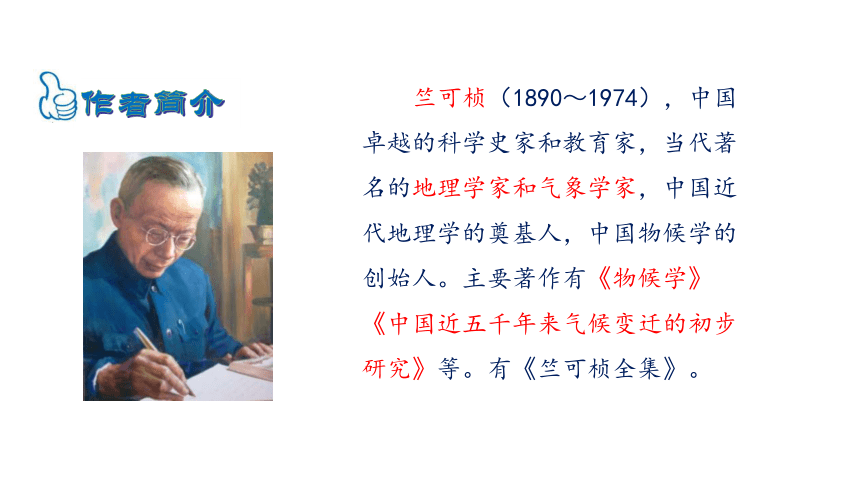 作者简介

竺可桢（1890～1974），中国卓越的科学史家和教育家，当代著名的地理学家和气象学家，中国近代地理学的奠基人，中国物候学的创始人。主要著作有《物候学》《中国近五千年来气候变迁的初步研究》等。有《竺可桢全集》。